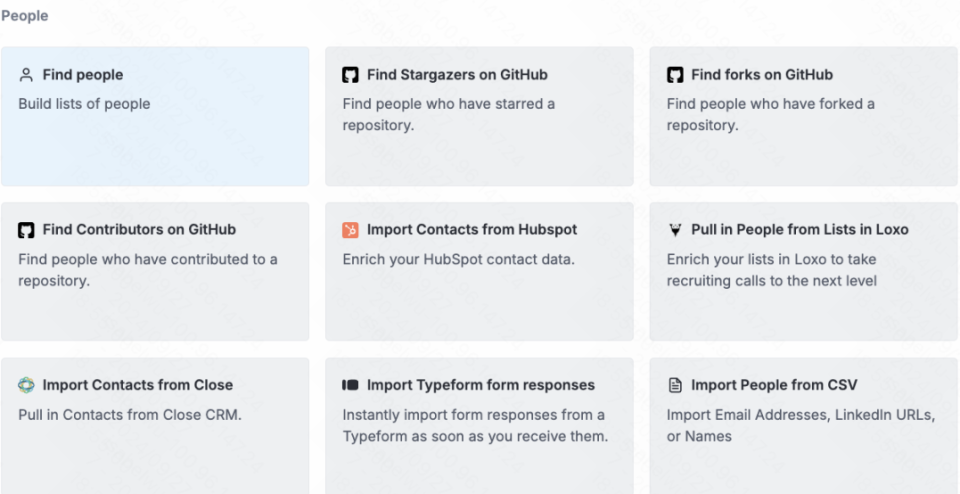 People

Find people
Build lists of people

Find Stargazers on GitHub
Find people who have starred a repository.

Find forks on GitHub
Find people who have forked a repository.

Find Contributors on GitHub
Find people who have contributed to a repository.

Import Contacts from Hubspot
Enrich your HubSpot contact data.

Pull in People from Lists in Loxo
Enrich your lists in Loxo to take recruiting calls to the next level

Import Contacts from Close
Pull in Contacts from Close CRM.

Import Typeform form responses
Instantly import form responses from a Typeform as soon as you receive them.

Import People from CSV
Import Email Addresses, LinkedIn URLs, or Names